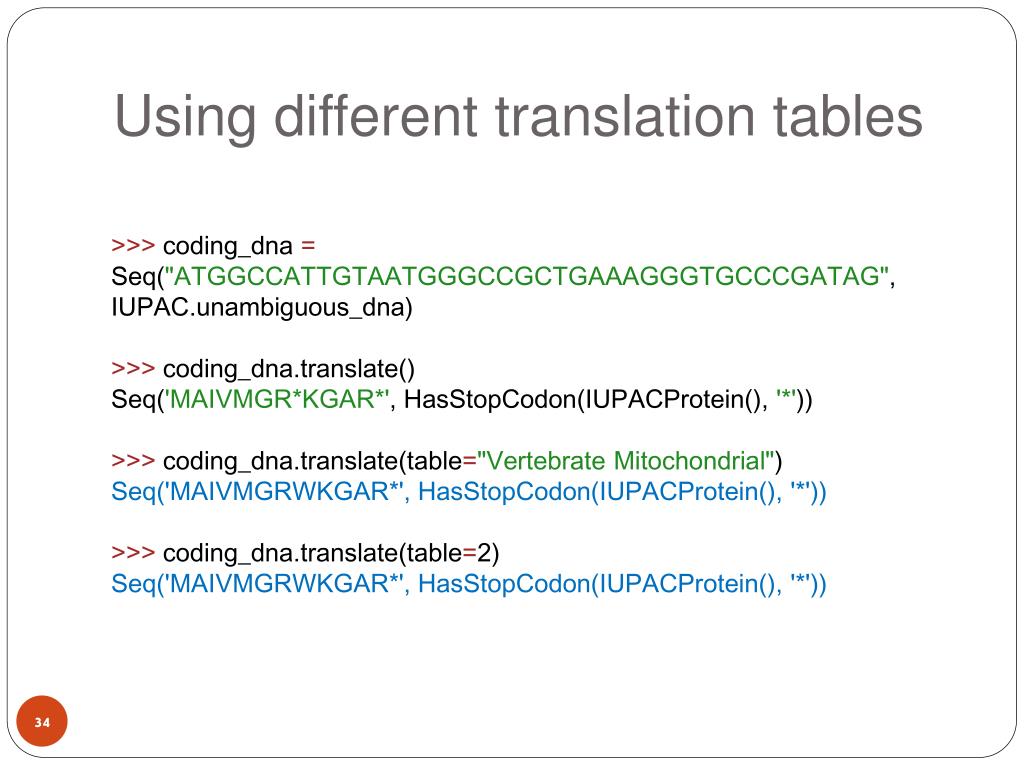 Using different translation tables

>>> coding_dna = Seq("ATGGCCATTGTAATGGGCCGCTGAAAGGGTGCCCGATAG", IUPAC.unambiguous_dna)

>>> coding_dna.translate()
Seq('MAIVMGR*KGAR*', HasStopCodon(IUPACProtein(), '*'))

>>> coding_dna.translate(table="Vertebrate Mitochondrial")
Seq('MAIVMGRWKGAR*', HasStopCodon(IUPACProtein(), '*'))

>>> coding_dna.translate(table=2)
Seq('MAIVMGRWKGAR*', HasStopCodon(IUPACProtein(), '*'))

34